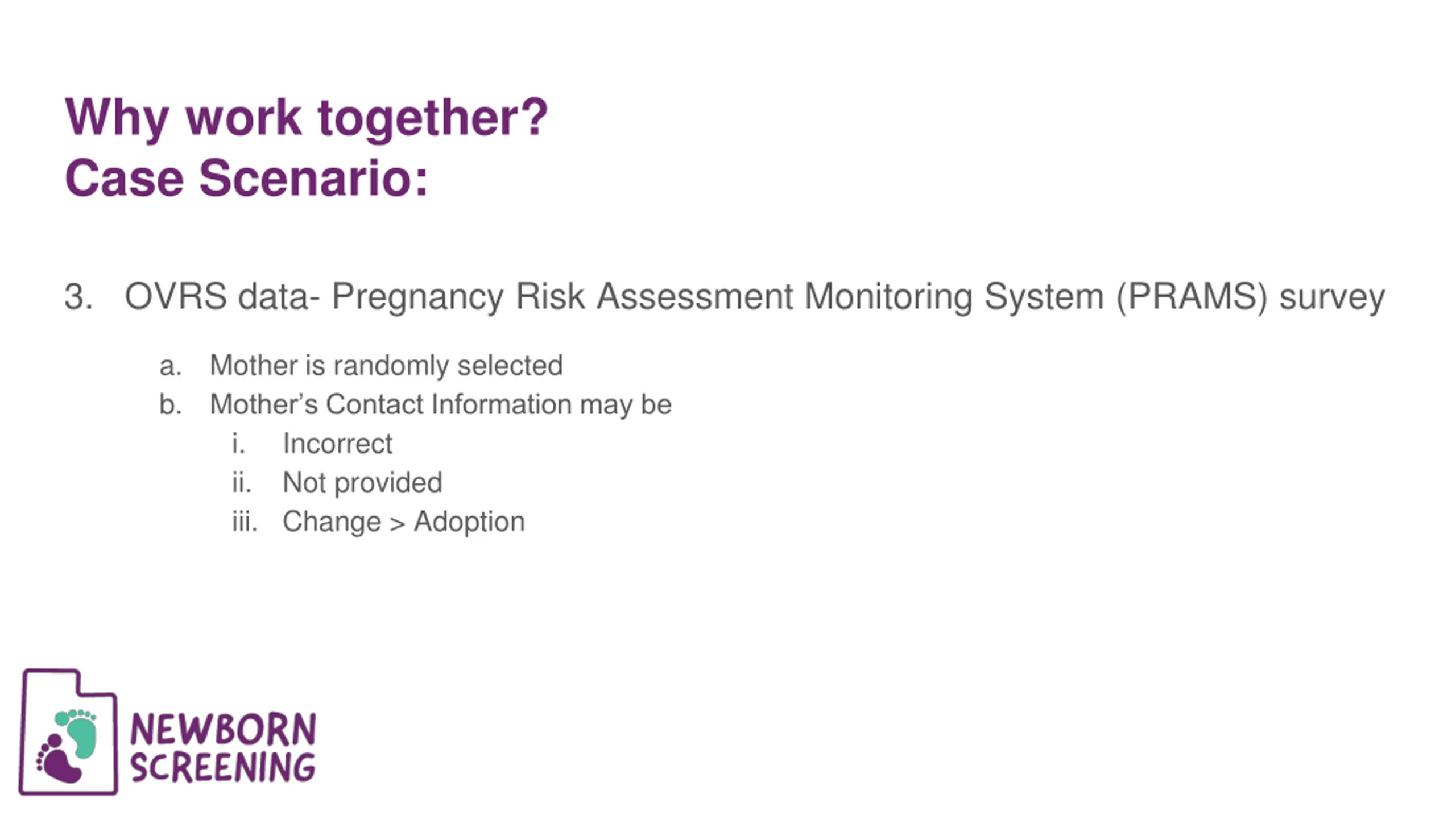 Why work together?
Case Scenario:

3. OVRS data- Pregnancy Risk Assessment Monitoring System (PRAMS) survey

a. Mother is randomly selected
b. Mother's Contact Information may be
i. Incorrect
ii. Not provided
iii. Change > Adoption

NEWBORN SCREENING